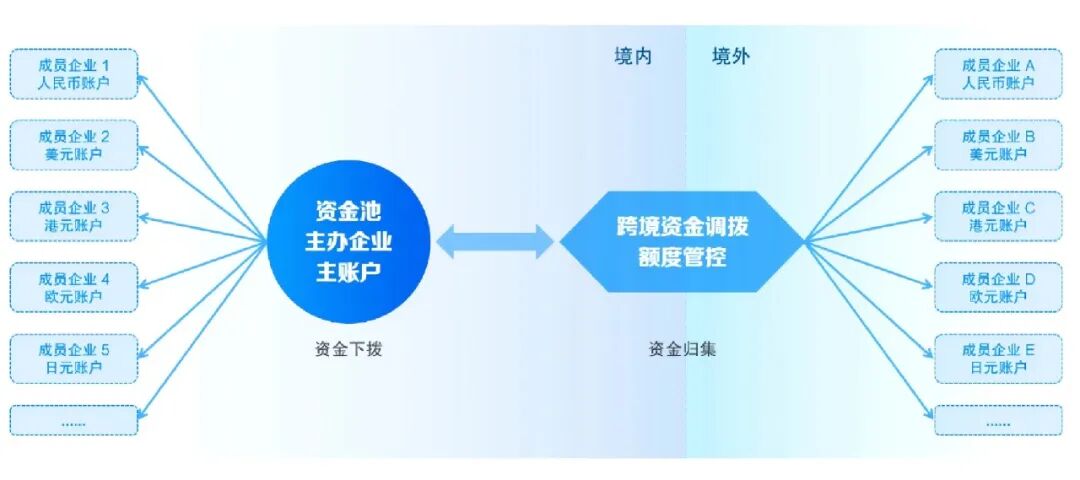 境内 境外

成员企业 1
人民币账户

成员企业 2
美元账户

成员企业 3
港元账户

成员企业 4
欧元账户

成员企业 5
日元账户

......

资金池
主办企业
主账户

资金下拨

跨境资金调拨
额度管控

资金归集

成员企业 A
人民币账户

成员企业 B
美元账户

成员企业 C
港元账户

成员企业 D
欧元账户

成员企业 E
日元账户

......